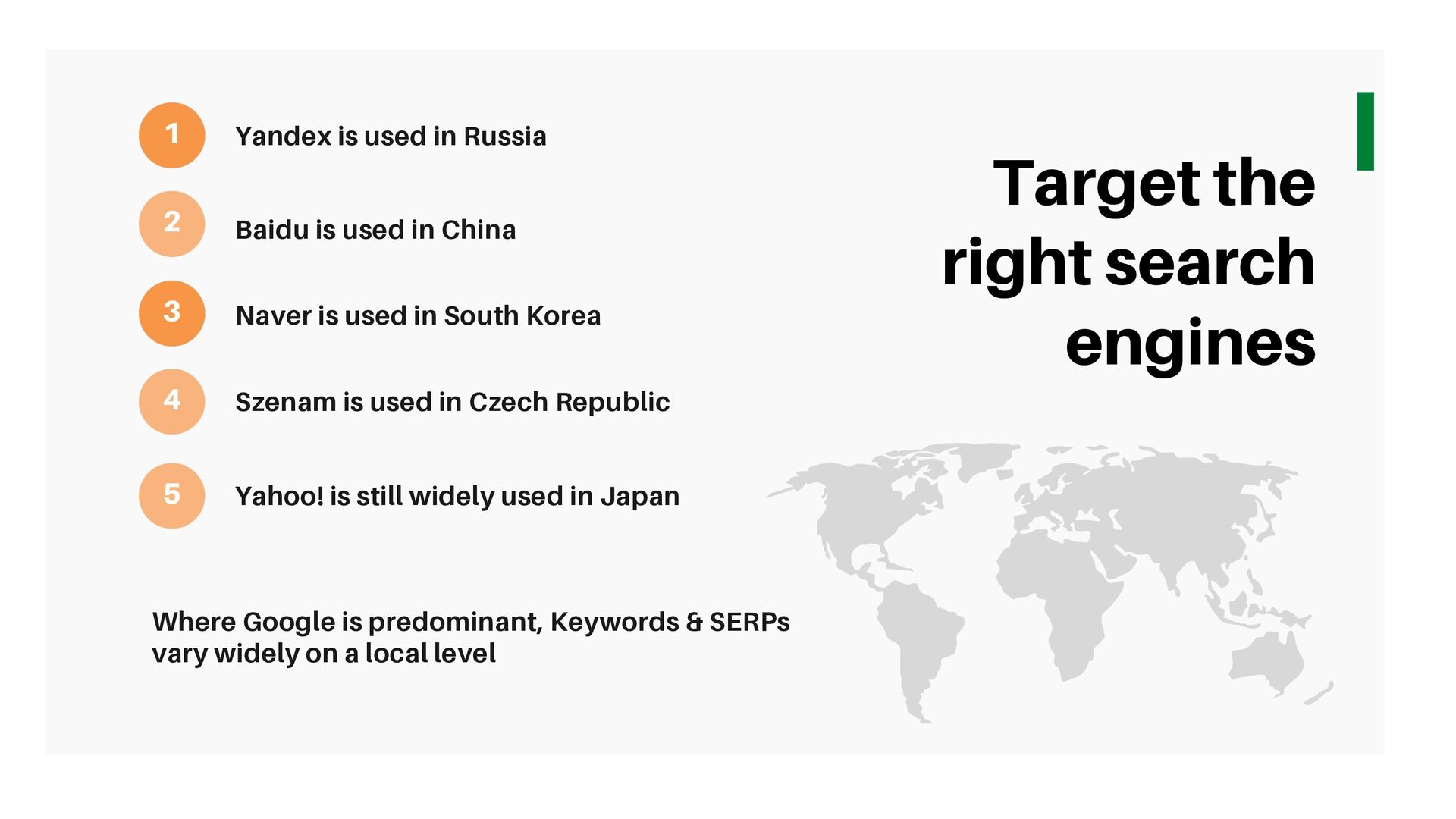 Target the right search engines

1 Yandex is used in Russia

2 Baidu is used in China

3 Naver is used in South Korea

4 Szenam is used in Czech Republic

5 Yahoo! is still widely used in Japan

Where Google is predominant, Keywords & SERPs vary widely on a local level